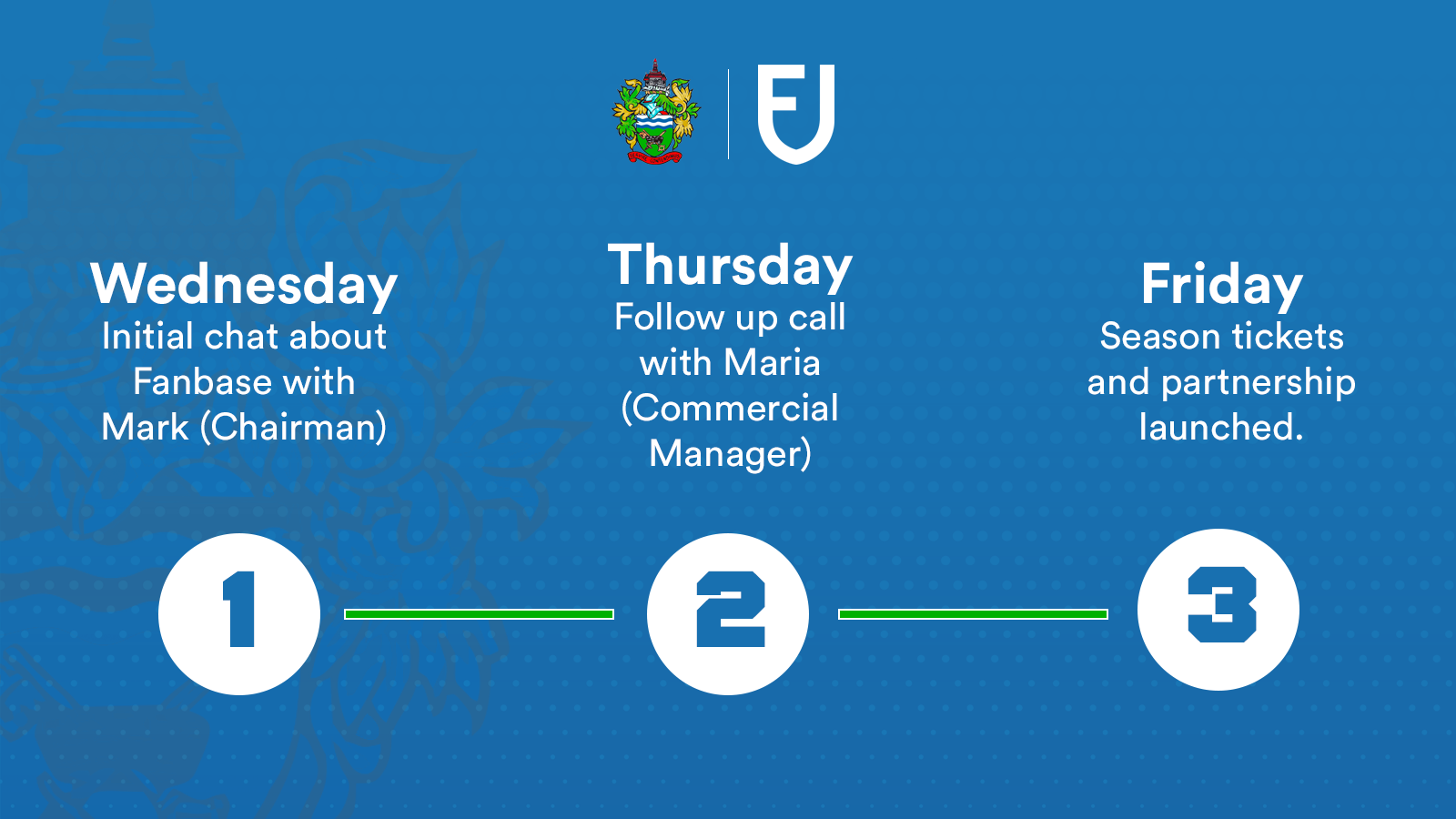 Wednesday
Initial chat about Fanbase with Mark (Chairman)

Thursday
Follow up call with Maria (Commercial Manager)

Friday
Season tickets and partnership launched.

1

2

3